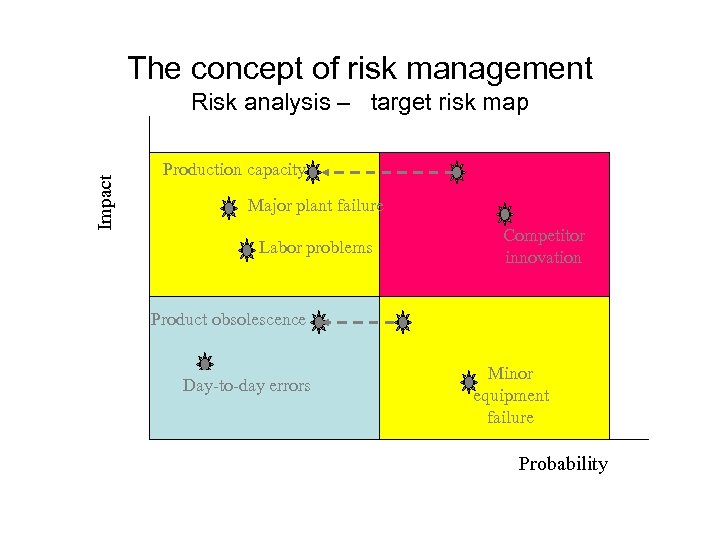 The concept of risk management
Risk analysis – target risk map

Impact

Production capacity

Major plant failure

Labor problems

Competitor innovation

Product obsolescence

Day-to-day errors

Minor equipment failure

Probability